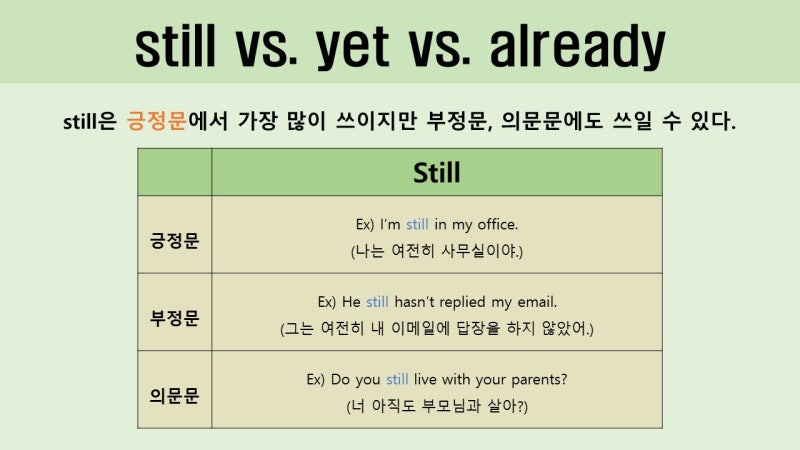 still vs. yet vs. already

still은 긍정문에서 가장 많이 쓰이지만 부정문, 의문문에도 쓰일 수 있다.

| | Still |
|---|---|
| 긍정문 | Ex) I'm still in my office. (나는 여전히 사무실이야.) |
| 부정문 | Ex) He still hasn't replied my email. (그는 여전히 내 이메일에 답장을 하지 않았어.) |
| 의문문 | Ex) Do you still live with your parents? (너 아직도 부모님과 살아?) |